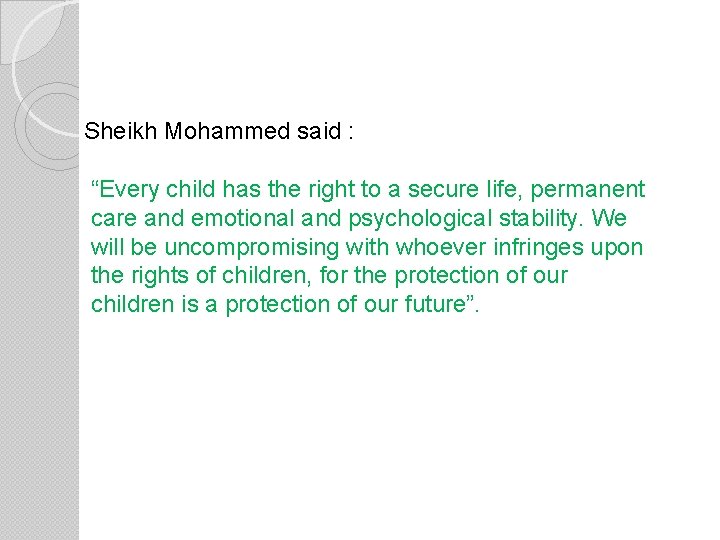 Sheikh Mohammed said :

“Every child has the right to a secure life, permanent care and emotional and psychological stability. We will be uncompromising with whoever infringes upon the rights of children, for the protection of our children is a protection of our future”.